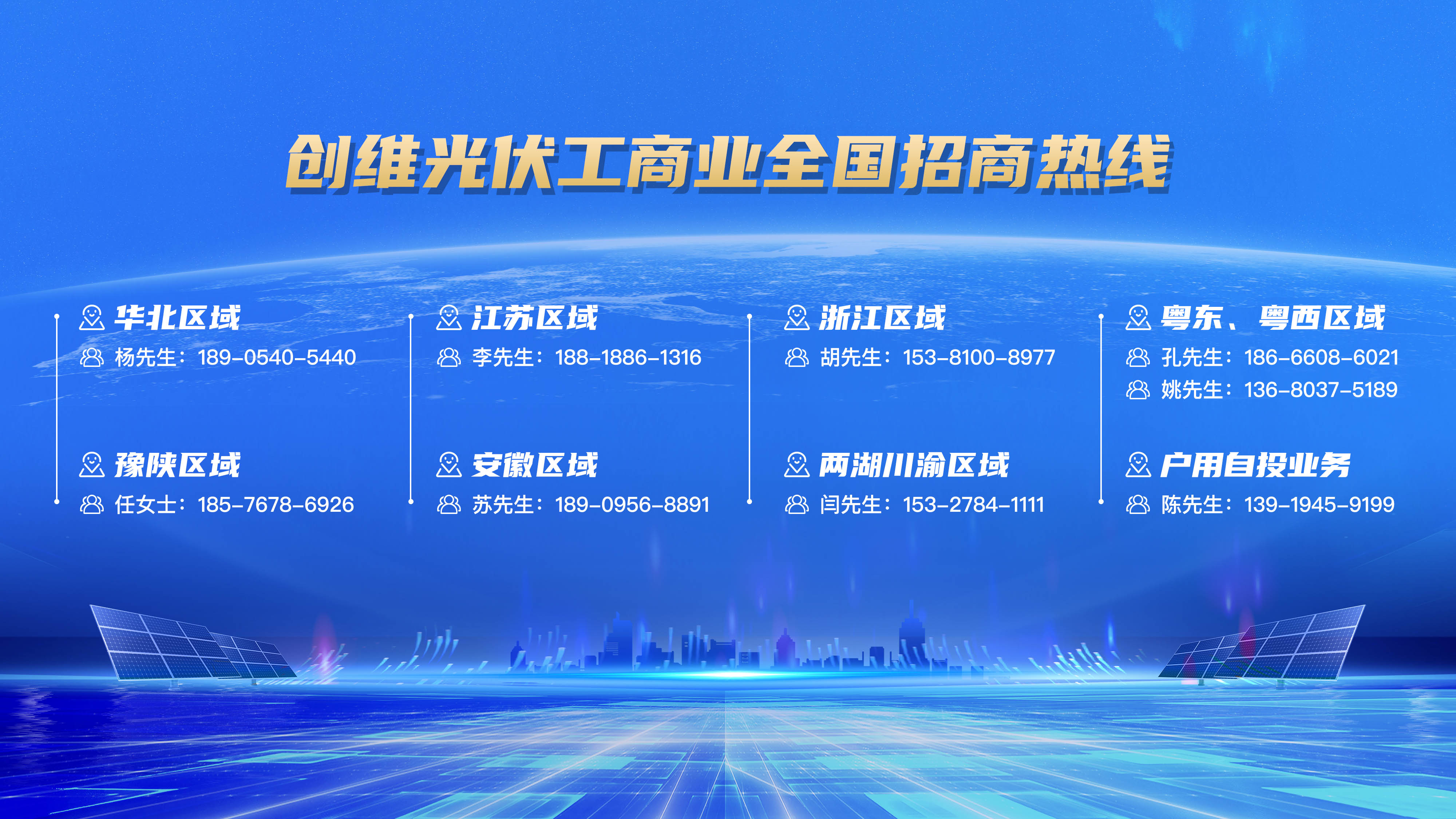 创维光伏工商业全国招商热线

华北区域
杨先生：189-0540-5440

豫陕区域
任女士：185-7678-6926

江苏区域
李先生：188-1886-1316

安徽区域
苏先生：189-0956-8891

浙江区域
胡先生：153-8100-8977

两湖川渝区域
闫先生：153-2784-1111

粤东、粤西区域
孔先生：186-6608-6021
姚先生：136-8037-5189

户用自投业务
陈先生：139-1945-9199